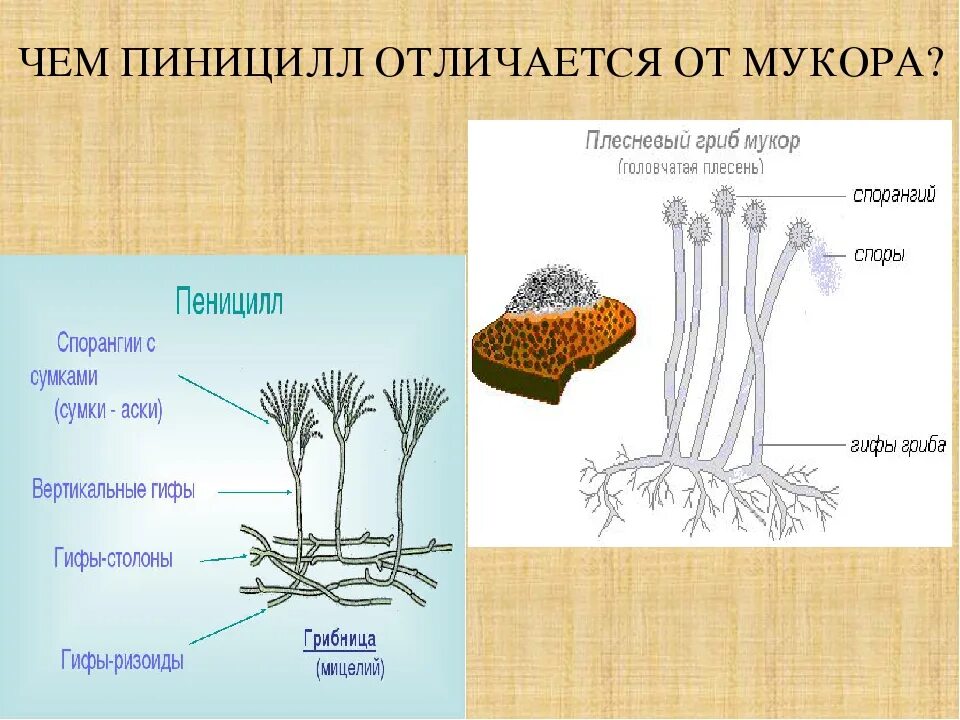 ЧЕМ ПИНИЦИЛЛ ОТЛИЧАЕТСЯ ОТ МУКОРА?

Пеницилл

Спорангии с сумками (сумки - аски)

Вертикальные гифы

Гифы-столоны

Гифы-ризоиды

Грибница (мицелий)

Плесневый гриб мукор (головчатая плесень)

спорангий

споры

гифы гриба